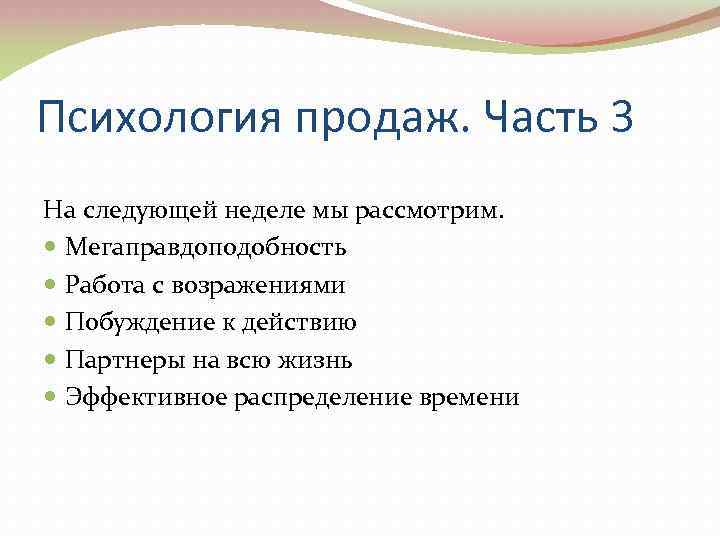 Психология продаж. Часть 3

На следующей неделе мы рассмотрим.
- Мегаправдоподобность
- Работа с возражениями
- Побуждение к действию
- Партнеры на всю жизнь
- Эффективное распределение времени